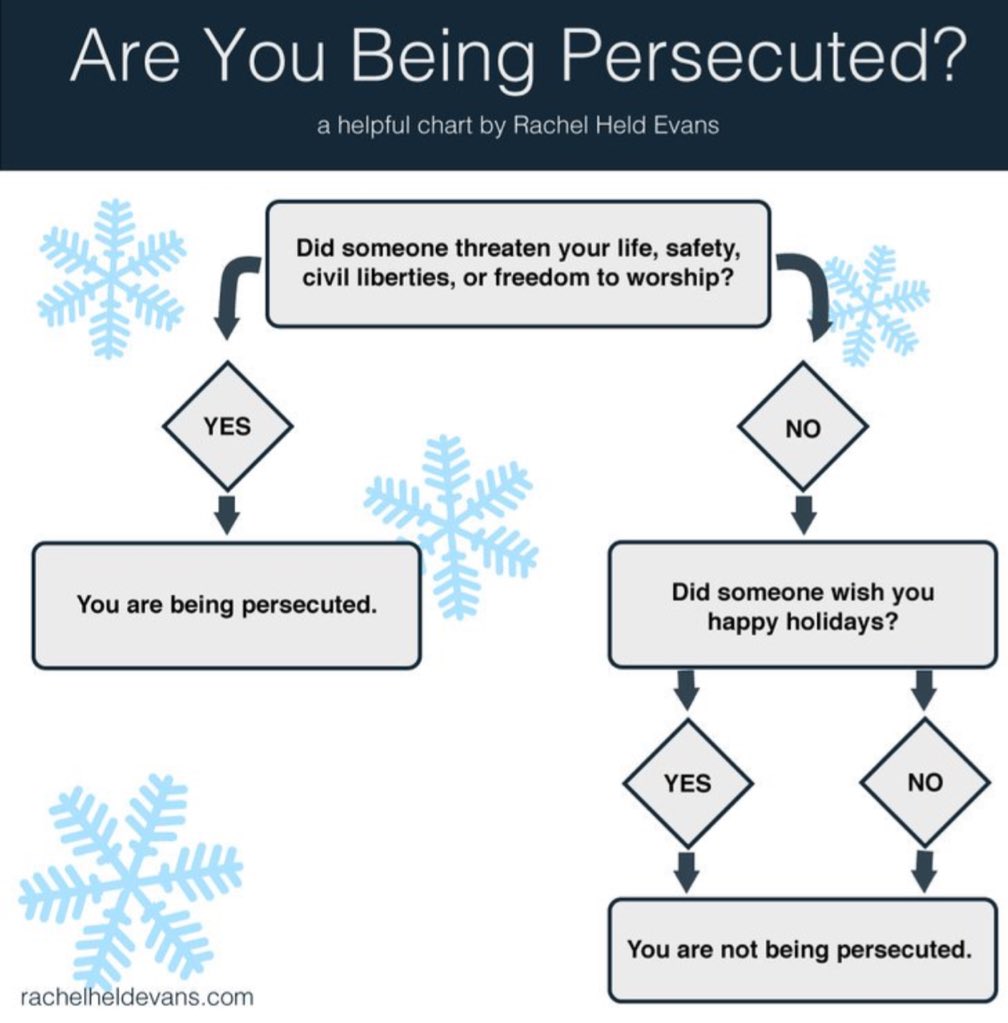 Are You Being Persecuted?

a helpful chart by Rachel Held Evans

Did someone threaten your life, safety, civil liberties, or freedom to worship?

YES

You are being persecuted.

NO

Did someone wish you happy holidays?

YES

NO

You are not being persecuted.

rachelheldevans.com